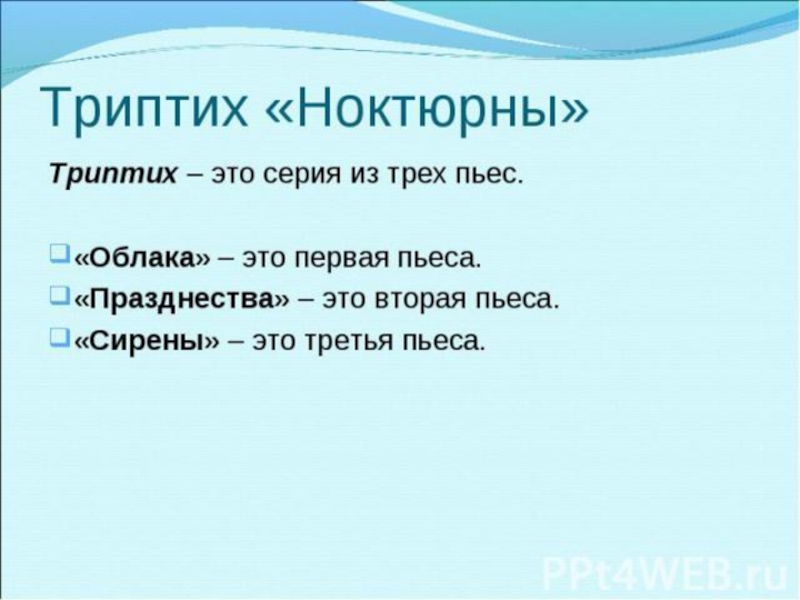 Триптих «Ноктюрны»

Триптих – это серия из трех пьес.

«Облака» – это первая пьеса.
«Празднества» – это вторая пьеса.
«Сирены» – это третья пьеса.

PPt4WEB.ru